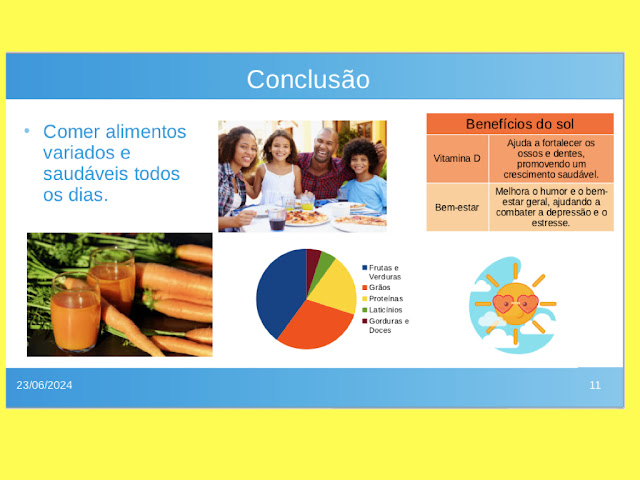 Conclusão

• Comer alimentos variados e saudáveis todos os dias.

| Benefícios do sol | |
|---|---|
| Vitamina D | Ajuda a fortalecer os ossos e dentes, promovendo um crescimento saudável. |
| Bem-estar | Melhora o humor e o bem-estar geral, ajudando a combater a depressão e o estresse. |

Frutas e Verduras
Grãos
Proteínas
Laticínios
Gorduras e Doces

23/06/2024

11